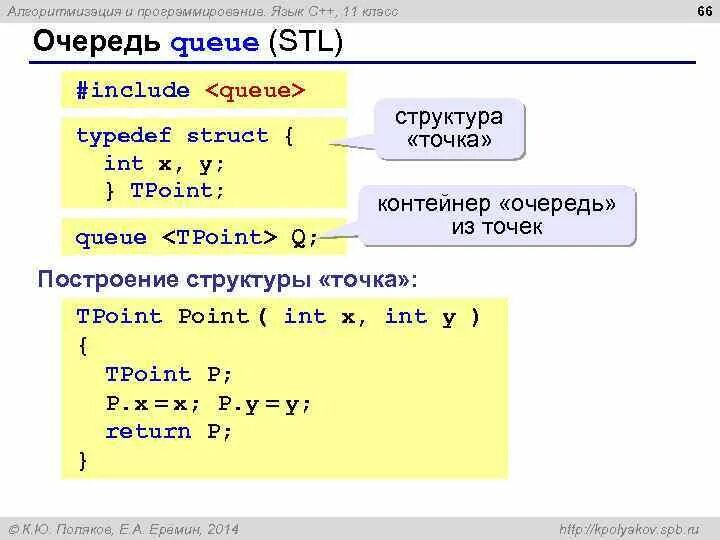 Алгоритмизация и программирование. Язык C++, 11 класс

66

Очередь queue (STL)

#include <queue>

typedef struct {
  int x, y;
  } TPoint;

структура «точка»

queue <TPoint> Q;

контейнер «очередь» из точек

Построение структуры «точка»:

TPoint Point ( int x, int y )
{
  TPoint P;
  P.x = x; P.y = y;
  return P;
}

© К.Ю. Поляков, Е.А. Еремин, 2014

http://kpolyakov.spb.ru